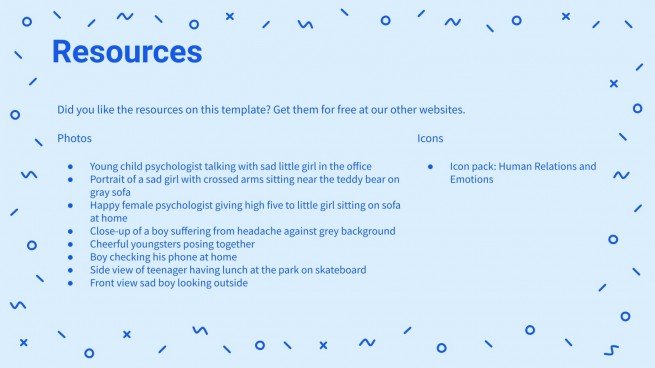 Resources

Did you like the resources on this template? Get them for free at our other websites.

Photos

- Young child psychologist talking with sad little girl in the office
- Portrait of a sad girl with crossed arms sitting near the teddy bear on gray sofa
- Happy female psychologist giving high five to little girl sitting on sofa at home
- Close-up of a boy suffering from headache against grey background
- Cheerful youngsters posing together
- Boy checking his phone at home
- Side view of teenager having lunch at the park on skateboard
- Front view sad boy looking outside

Icons

- Icon pack: Human Relations and Emotions